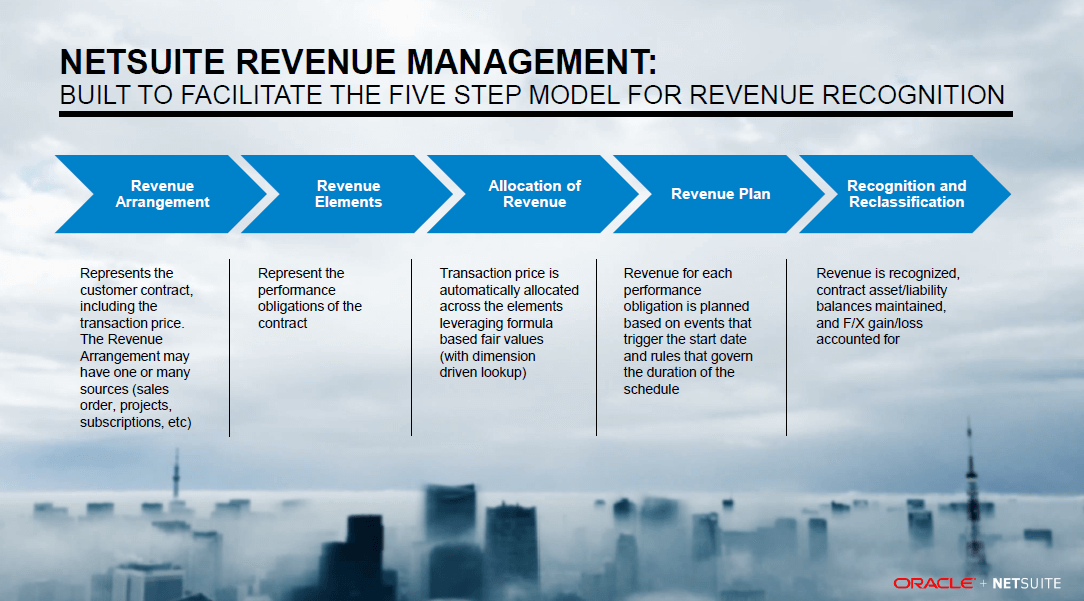 NETSUITE REVENUE MANAGEMENT:
BUILT TO FACILITATE THE FIVE STEP MODEL FOR REVENUE RECOGNITION

Revenue Arrangement

Revenue Elements

Allocation of Revenue

Revenue Plan

Recognition and Reclassification

Represents the customer contract, including the transaction price. The Revenue Arrangement may have one or many sources (sales order, projects, subscriptions, etc)

Represent the performance obligations of the contract

Transaction price is automatically allocated across the elements leveraging formula based fair values (with dimension driven lookup)

Revenue for each performance obligation is planned based on events that trigger the start date and rules that govern the duration of the schedule

Revenue is recognized, contract asset/liability balances maintained, and F/X gain/loss accounted for

ORACLE + NETSUITE